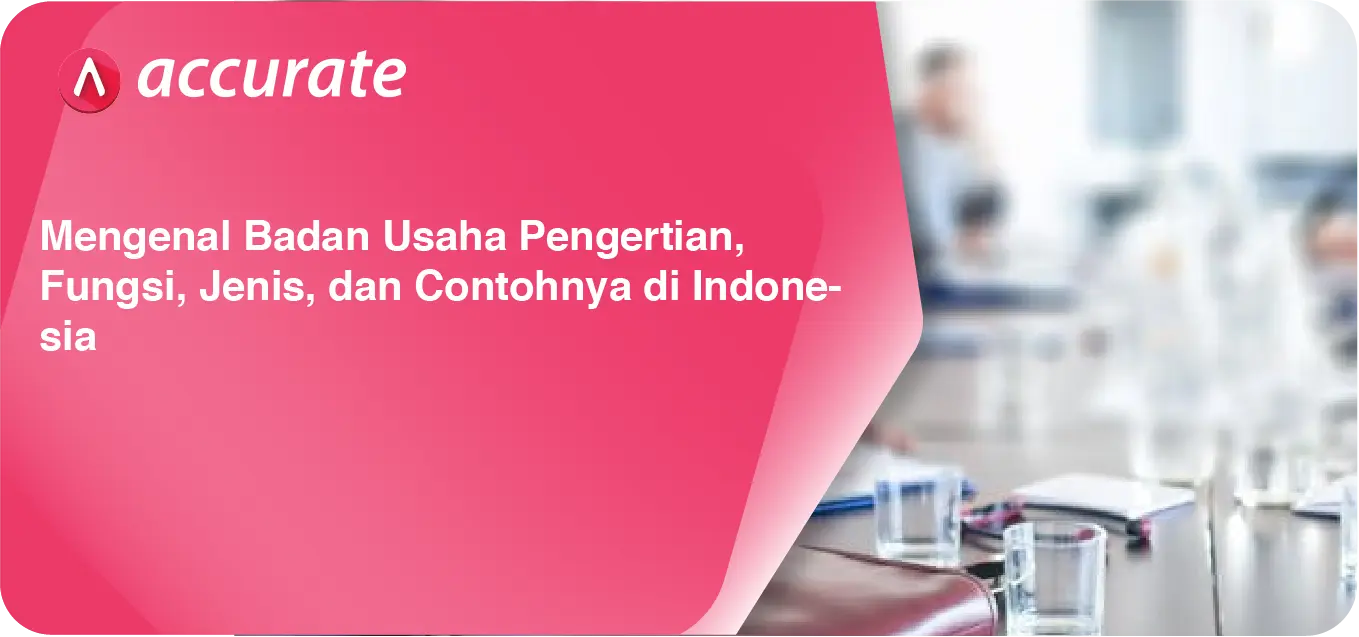 accurate

Mengenal Badan Usaha Pengertian, Fungsi, Jenis, dan Contohnya di Indonesia